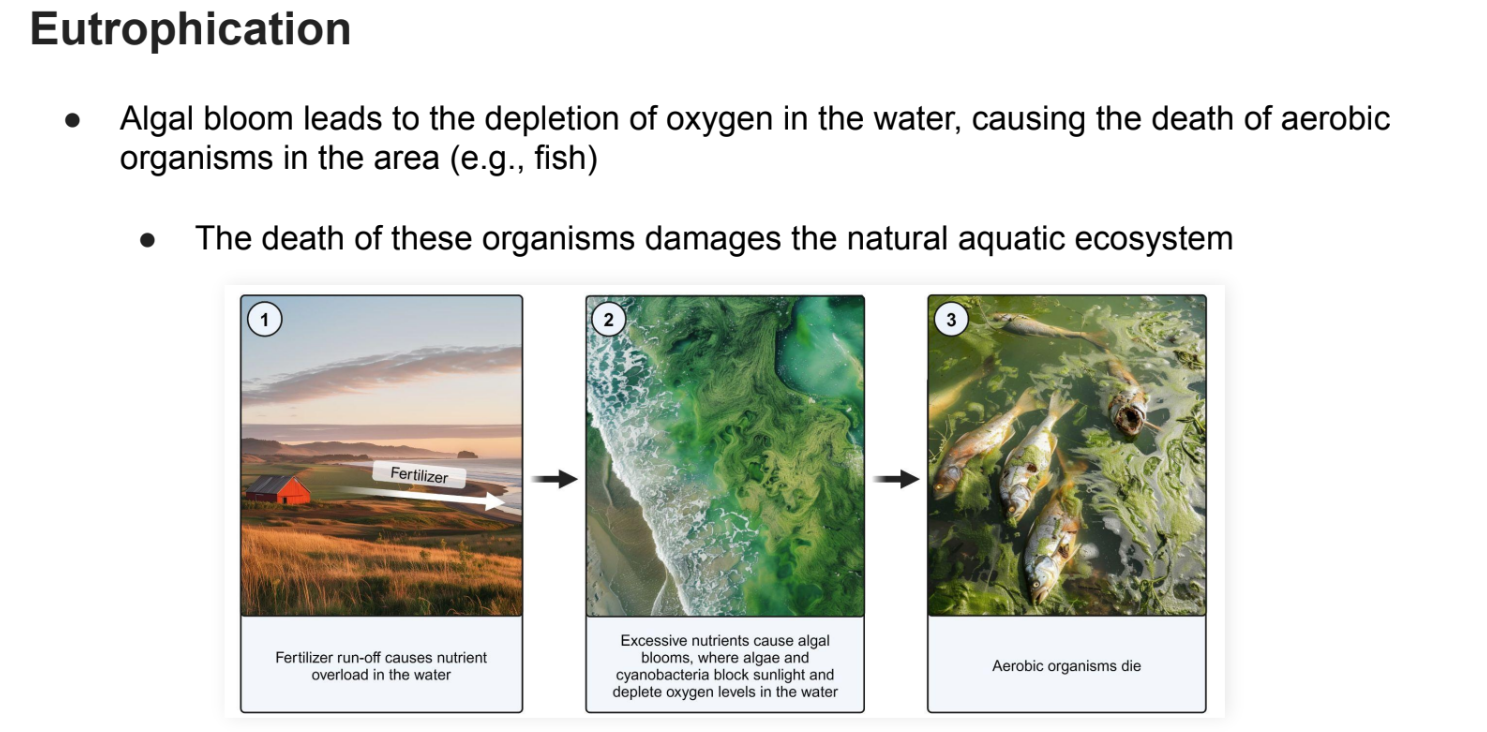 Eutrophication

● Algal bloom leads to the depletion of oxygen in the water, causing the death of aerobic organisms in the area (e.g., fish)

● The death of these organisms damages the natural aquatic ecosystem

1

Fertilizer

Fertilizer run-off causes nutrient overload in the water

2

Excessive nutrients cause algal blooms, where algae and cyanobacteria block sunlight and deplete oxygen levels in the water

3

Aerobic organisms die